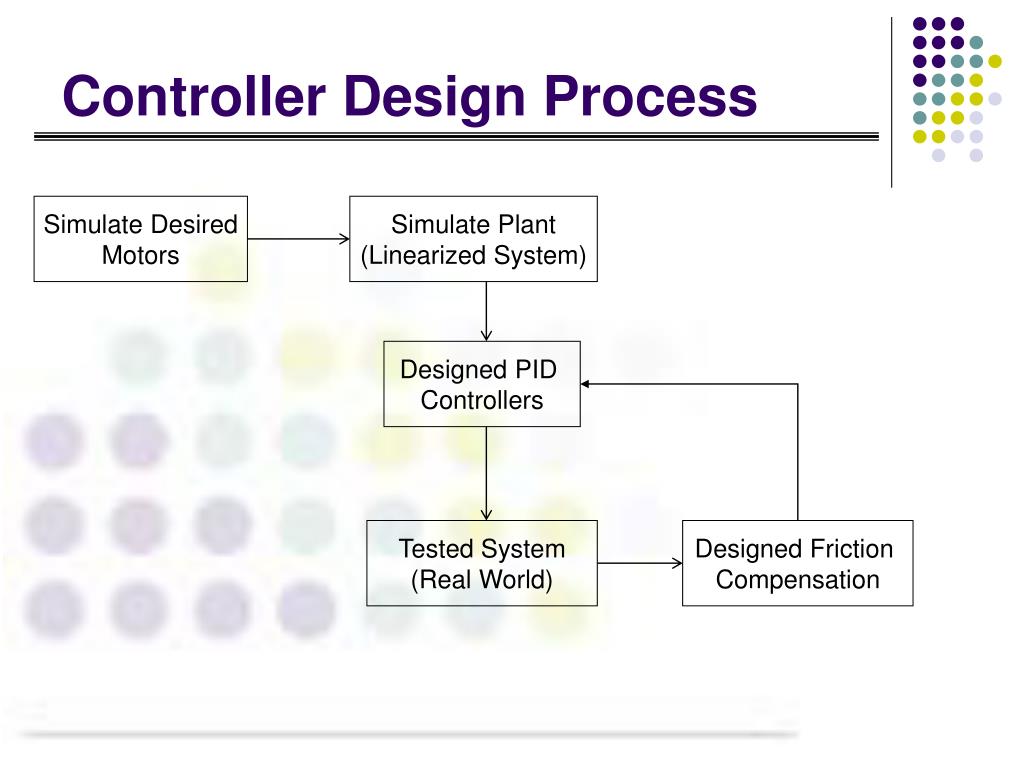 Controller Design Process

Simulate Desired Motors

Simulate Plant (Linearized System)

Designed PID Controllers

Tested System (Real World)

Designed Friction Compensation